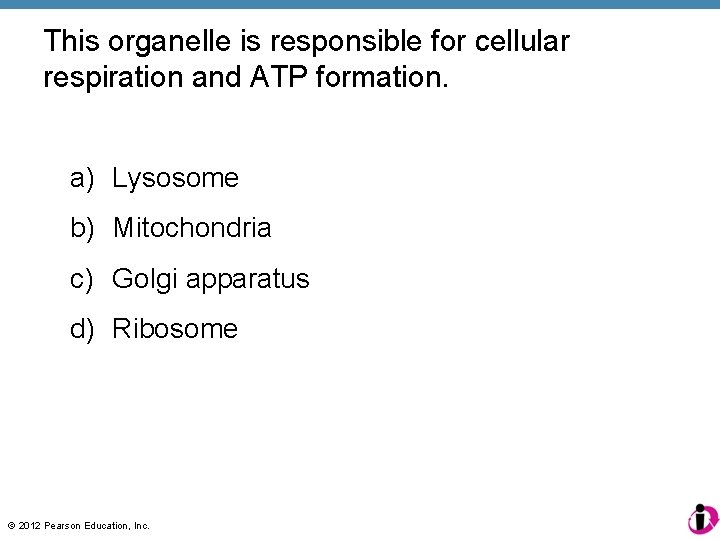 This organelle is responsible for cellular respiration and ATP formation.

a) Lysosome

b) Mitochondria

c) Golgi apparatus

d) Ribosome

© 2012 Pearson Education, Inc.